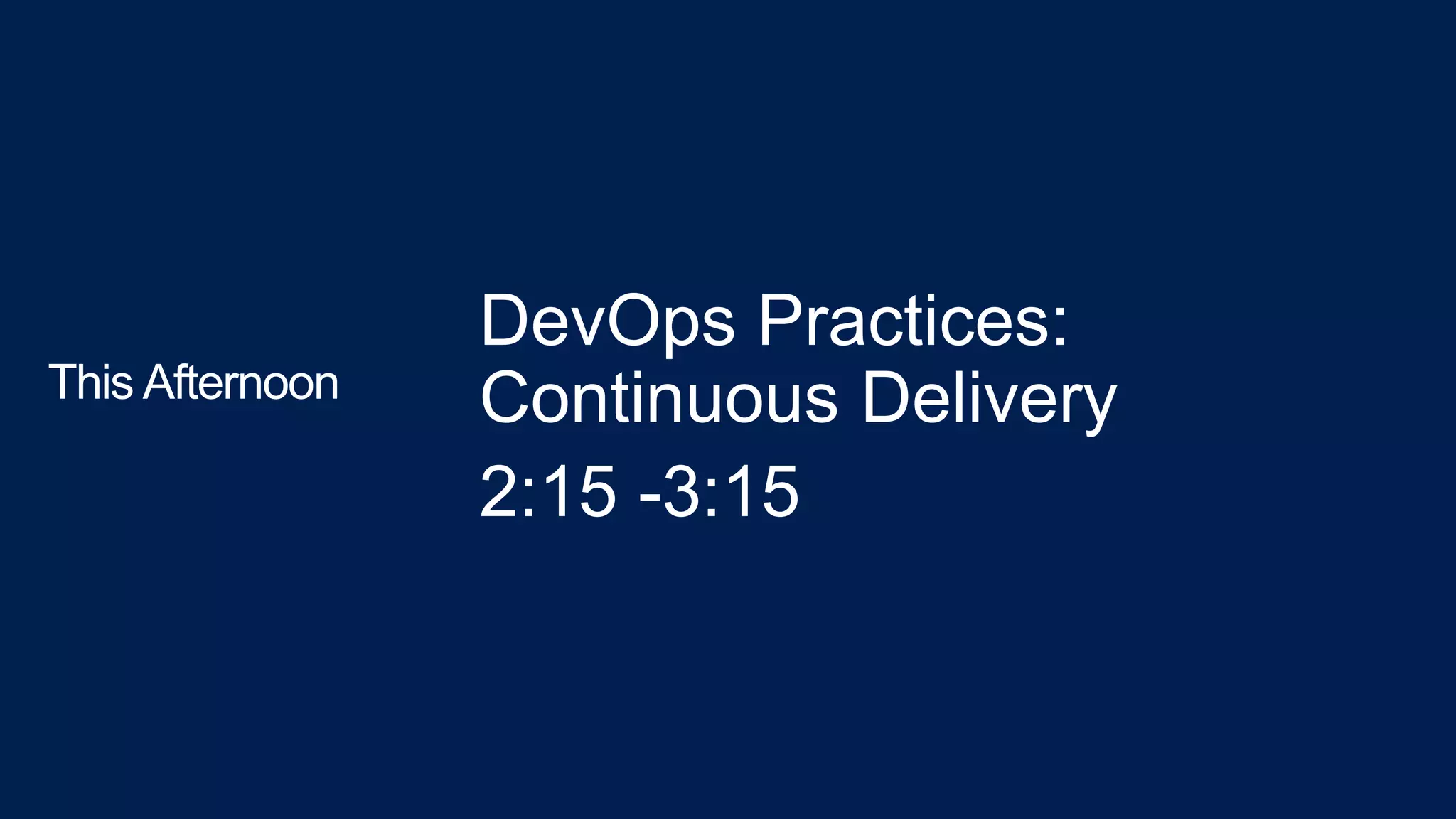 This Afternoon

DevOps Practices: Continuous Delivery

2:15 -3:15